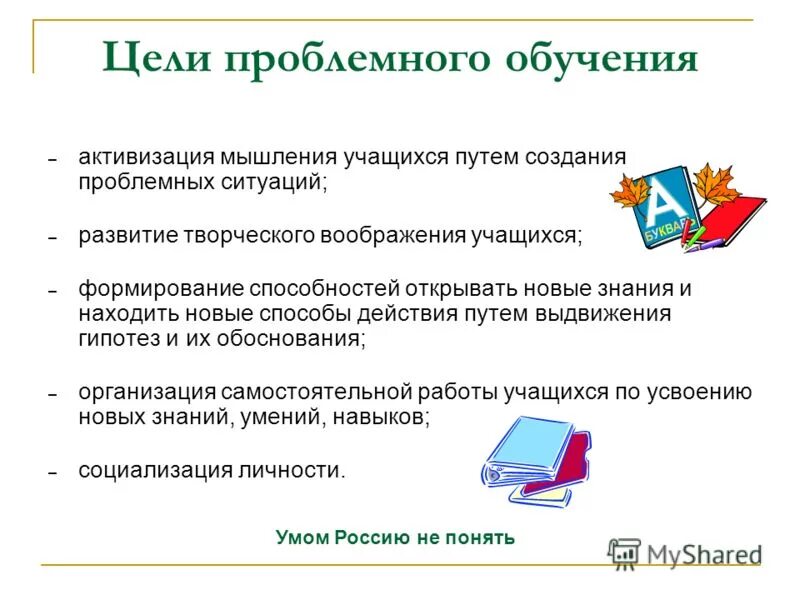 Цели проблемного обучения

– активизация мышления учащихся путем создания проблемных ситуаций;

– развитие творческого воображения учащихся;

– формирование способностей открывать новые знания и находить новые способы действия путем выдвижения гипотез и их обоснования;

– организация самостоятельной работы учащихся по усвоению новых знаний, умений, навыков;

– социализация личности.

А
БУКВАРЬ

Умом Россию не понять

MyShared